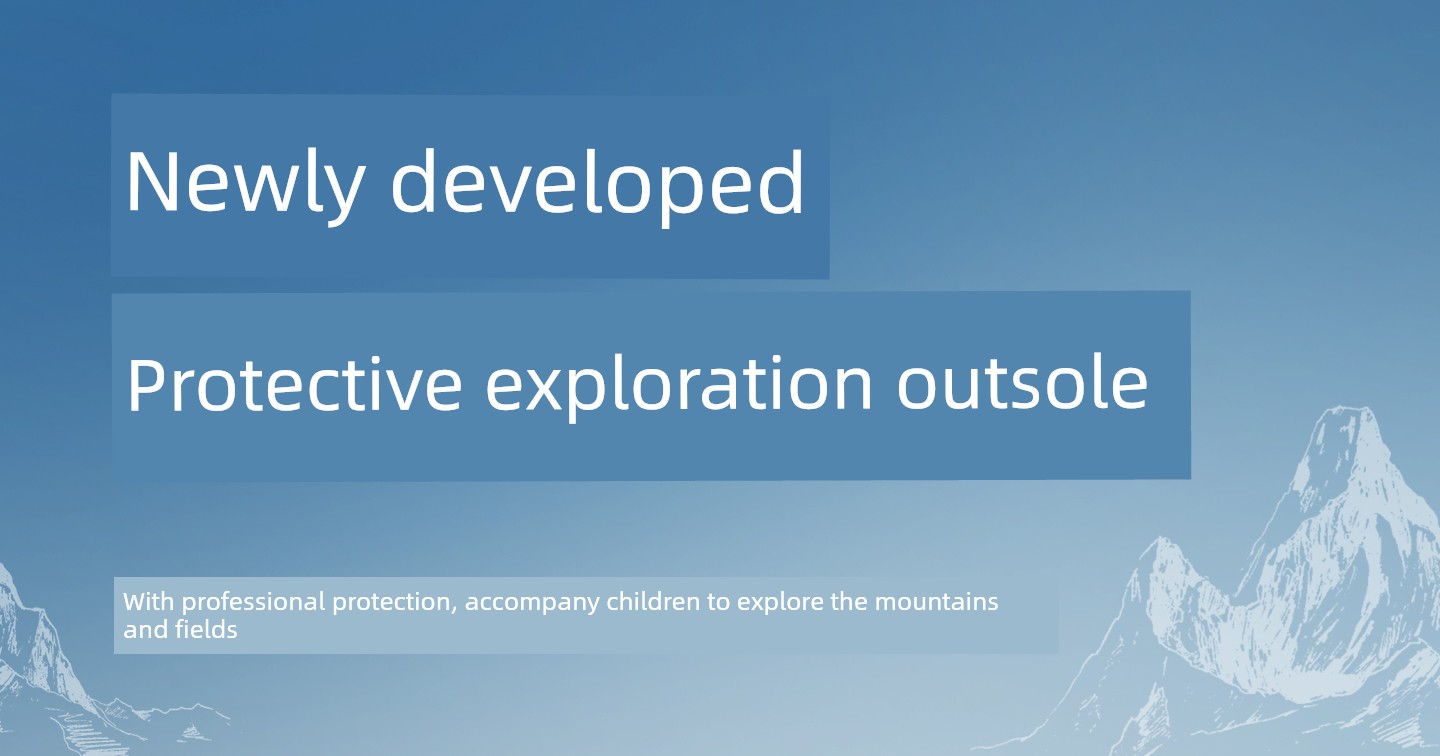 Newly developed

Protective exploration outsole

With professional protection, accompany children to explore the mountains and fields